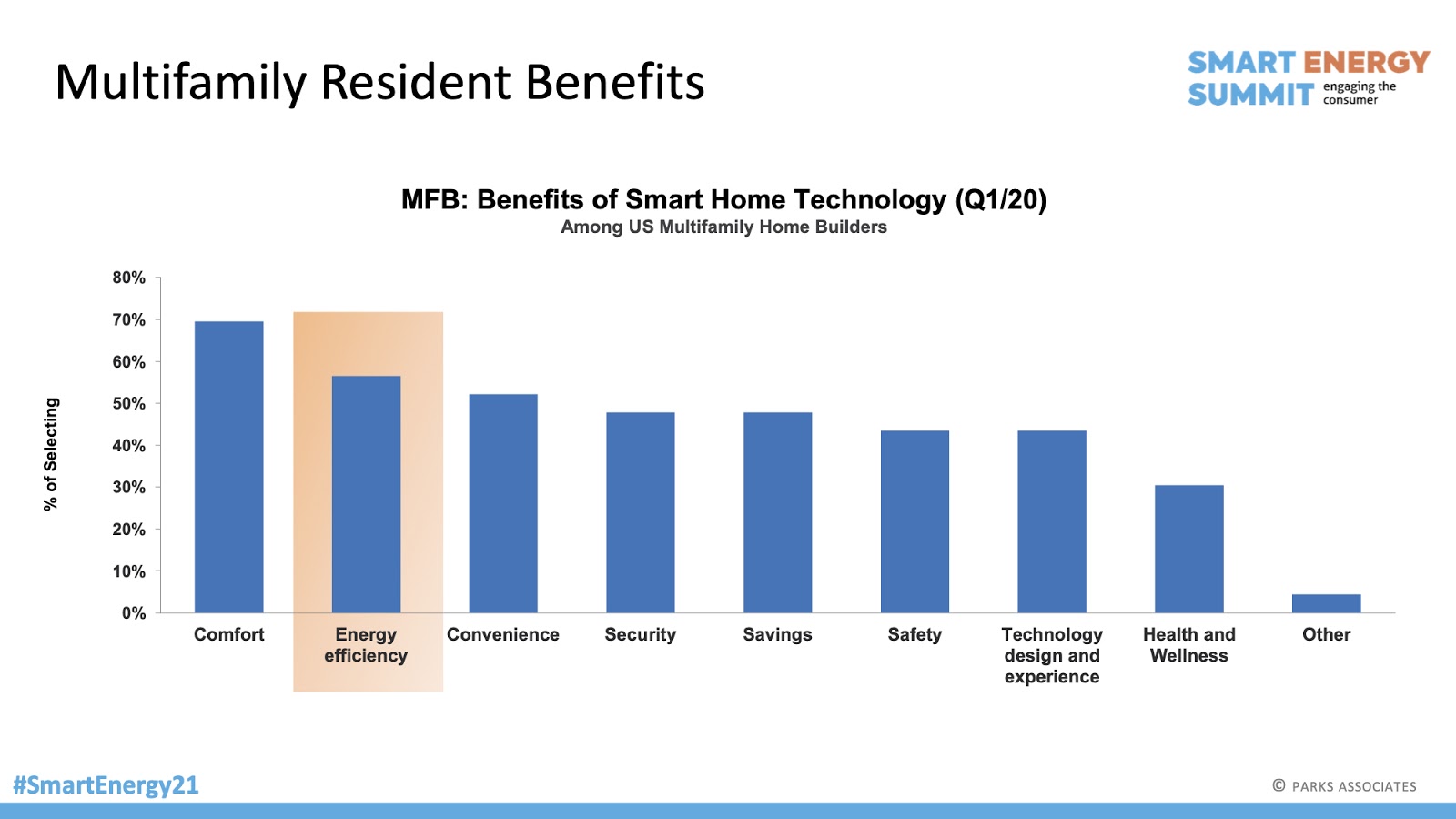 Multifamily Resident Benefits

SMART ENERGY SUMMIT engaging the consumer

MFB: Benefits of Smart Home Technology (Q1/20)
Among US Multifamily Home Builders

% of Selecting

80%
70%
60%
50%
40%
30%
20%
10%
0%

Comfort
Energy efficiency
Convenience
Security
Savings
Safety
Technology design and experience
Health and Wellness
Other

#SmartEnergy21

© PARKS ASSOCIATES